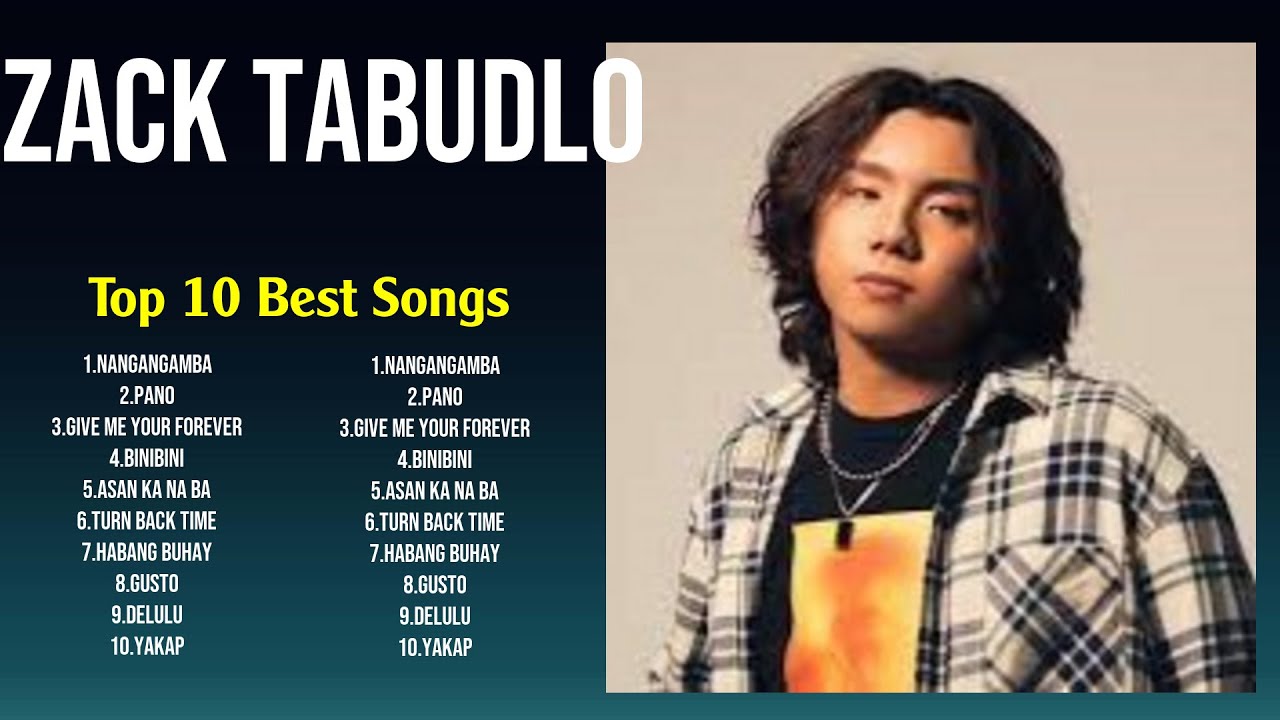 ZACK TABUDLO

Top 10 Best Songs

1.NANGANGAMBA
2.PANO
3.GIVE ME YOUR FOREVER
4.BINIBINI
5.ASAN KA NA BA
6.TURN BACK TIME
7.HABANG BUHAY
8.GUSTO
9.DELULU
10.YAKAP

1.NANGANGAMBA
2.PANO
3.GIVE ME YOUR FOREVER
4.BINIBINI
5.ASAN KA NA BA
6.TURN BACK TIME
7.HABANG BUHAY
8.GUSTO
9.DELULU
10.YAKAP